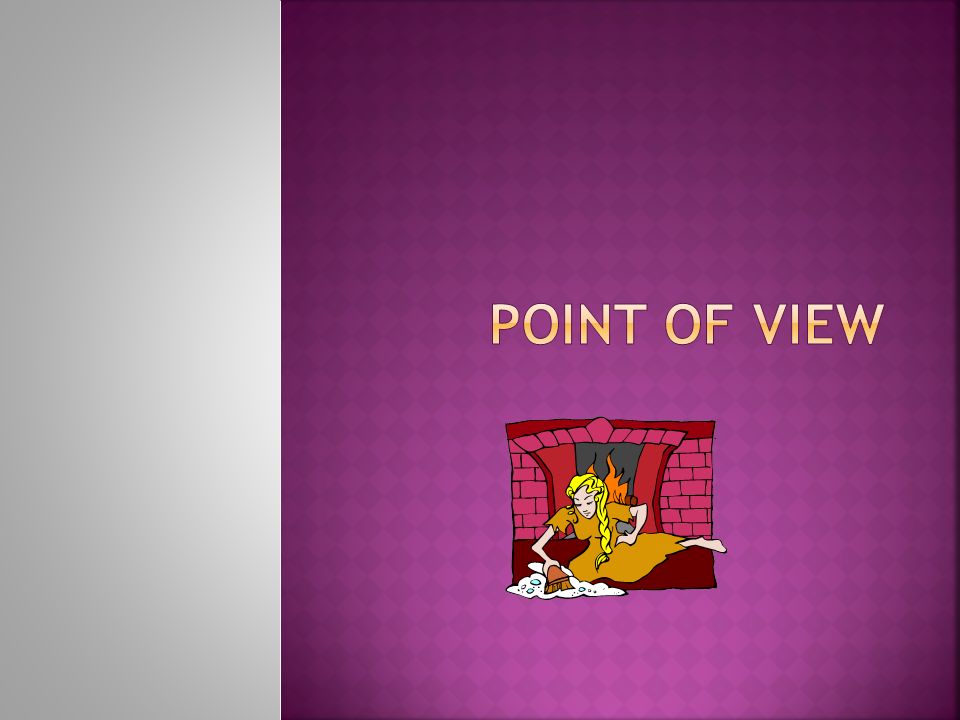 POINT OF VIEW